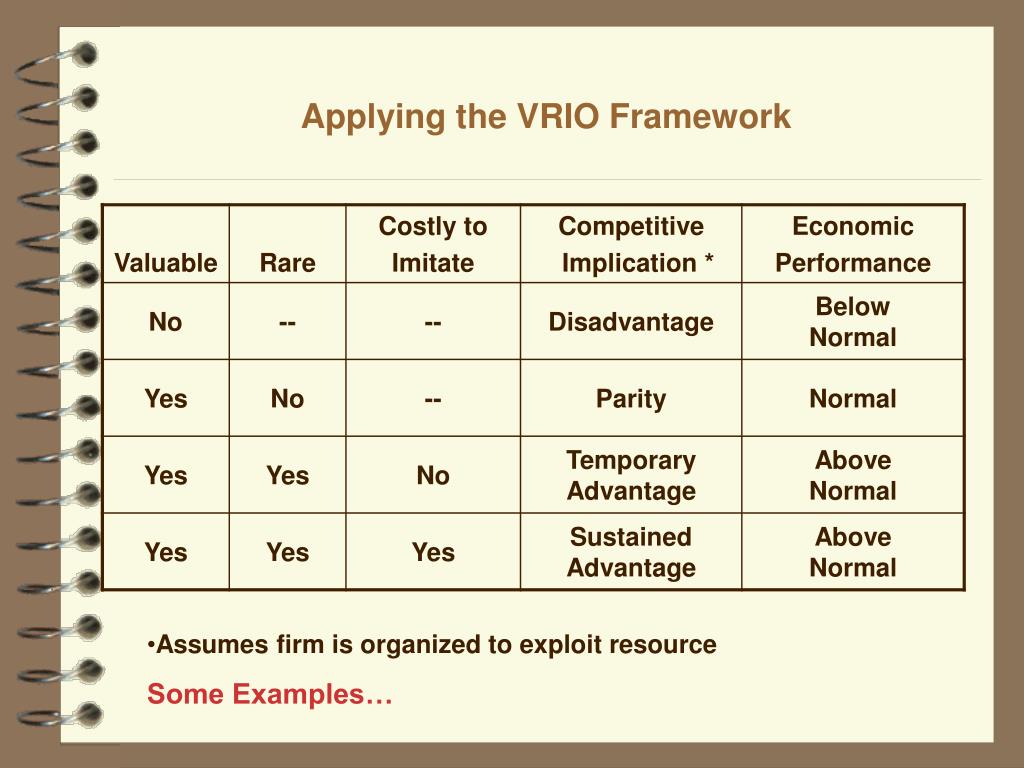 Applying the VRIO Framework

| Valuable | Rare | Costly to Imitate | Competitive Implication * | Economic Performance |
|---|---|---|---|---|
| No | -- | -- | Disadvantage | Below Normal |
| Yes | No | -- | Parity | Normal |
| Yes | Yes | No | Temporary Advantage | Above Normal |
| Yes | Yes | Yes | Sustained Advantage | Above Normal |

•Assumes firm is organized to exploit resource

Some Examples…